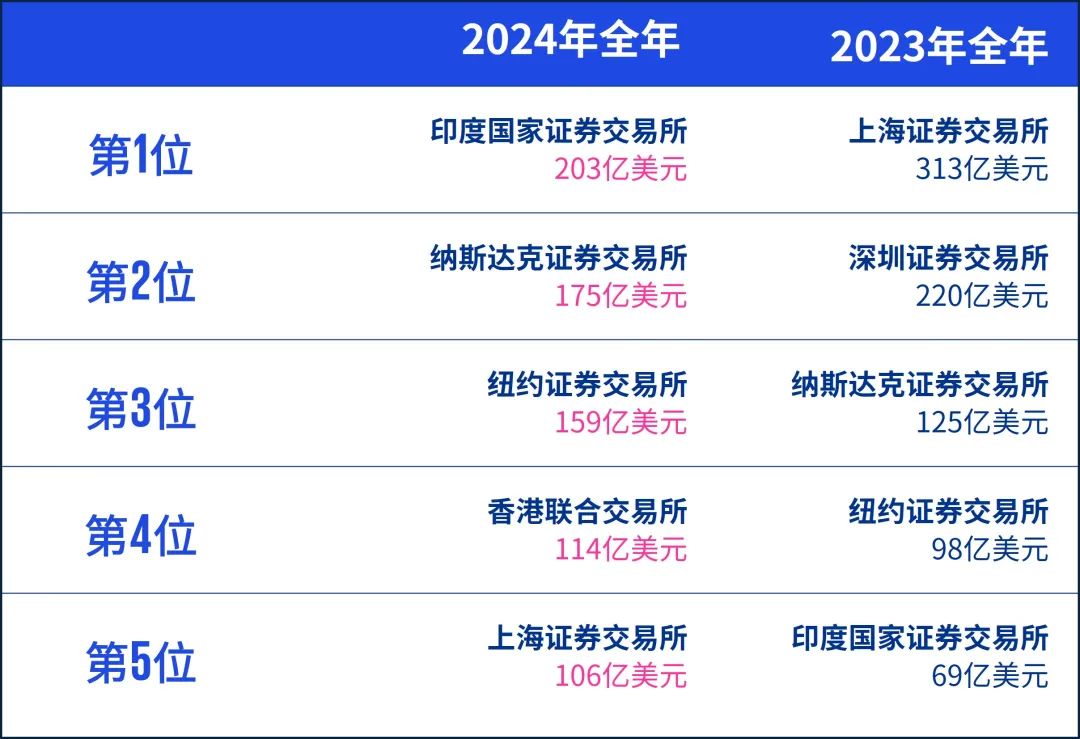 |  | 2024年全年 | 2023年全年 |
|---|---|---|
| 第1位 | 印度国家证券交易所 203亿美元 | 上海证券交易所 313亿美元 |
| 第2位 | 纳斯达克证券交易所 175亿美元 | 深圳证券交易所 220亿美元 |
| 第3位 | 纽约证券交易所 159亿美元 | 纳斯达克证券交易所 125亿美元 |
| 第4位 | 香港联合交易所 114亿美元 | 纽约证券交易所 98亿美元 |
| 第5位 | 上海证券交易所 106亿美元 | 印度国家证券交易所 69亿美元 |